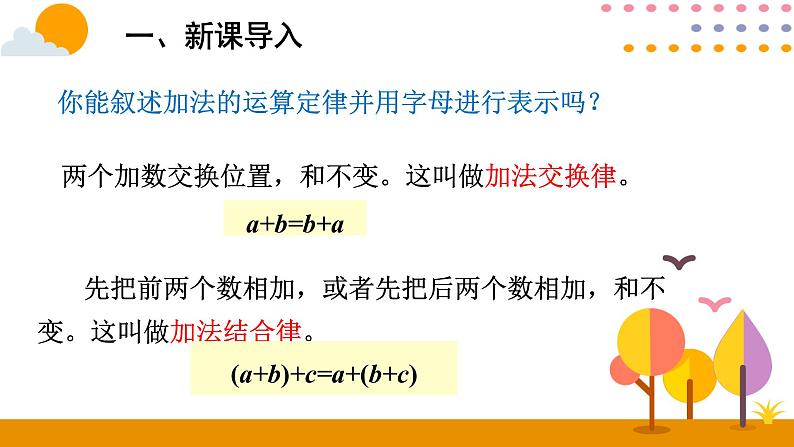 一、新课导入

你能叙述加法的运算定律并用字母进行表示吗？

两个加数交换位置，和不变。这叫做加法交换律。

$a+b=b+a$

先把前两个数相加，或者先把后两个数相加，和不变。这叫做加法结合律。

$(a+b)+c=a+(b+c)$